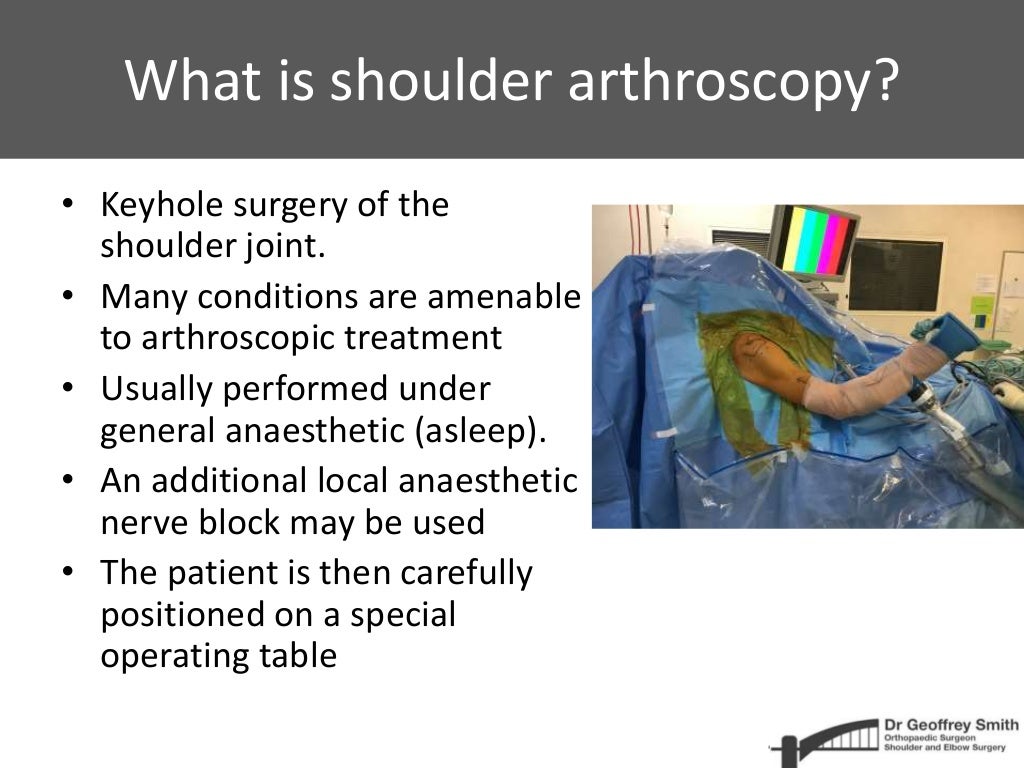 What is shoulder arthroscopy?

• Keyhole surgery of the shoulder joint.
• Many conditions are amenable to arthroscopic treatment
• Usually performed under general anaesthetic (asleep).
• An additional local anaesthetic nerve block may be used
• The patient is then carefully positioned on a special operating table

Dr Geoffrey Smith
Orthopaedic Surgeon
Shoulder and Elbow Surgery